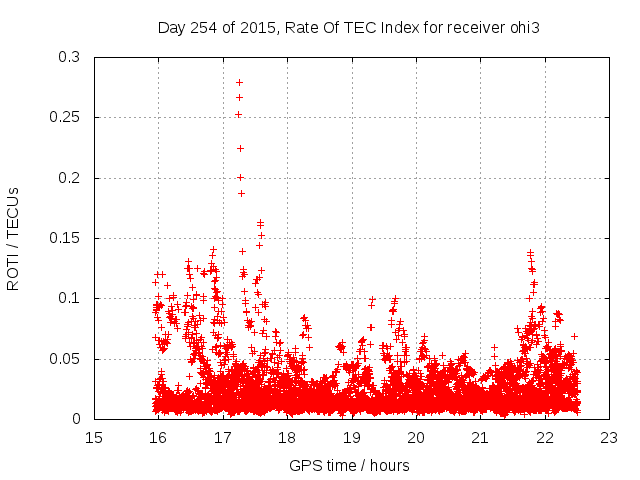 Day 254 of 2015, Rate Of TEC Index for receiver ohi3

ROTI / TECUs

0.3
0.25
0.2
0.15
0.1
0.05
0

15 16 17 18 19 20 21 22 23

GPS time / hours